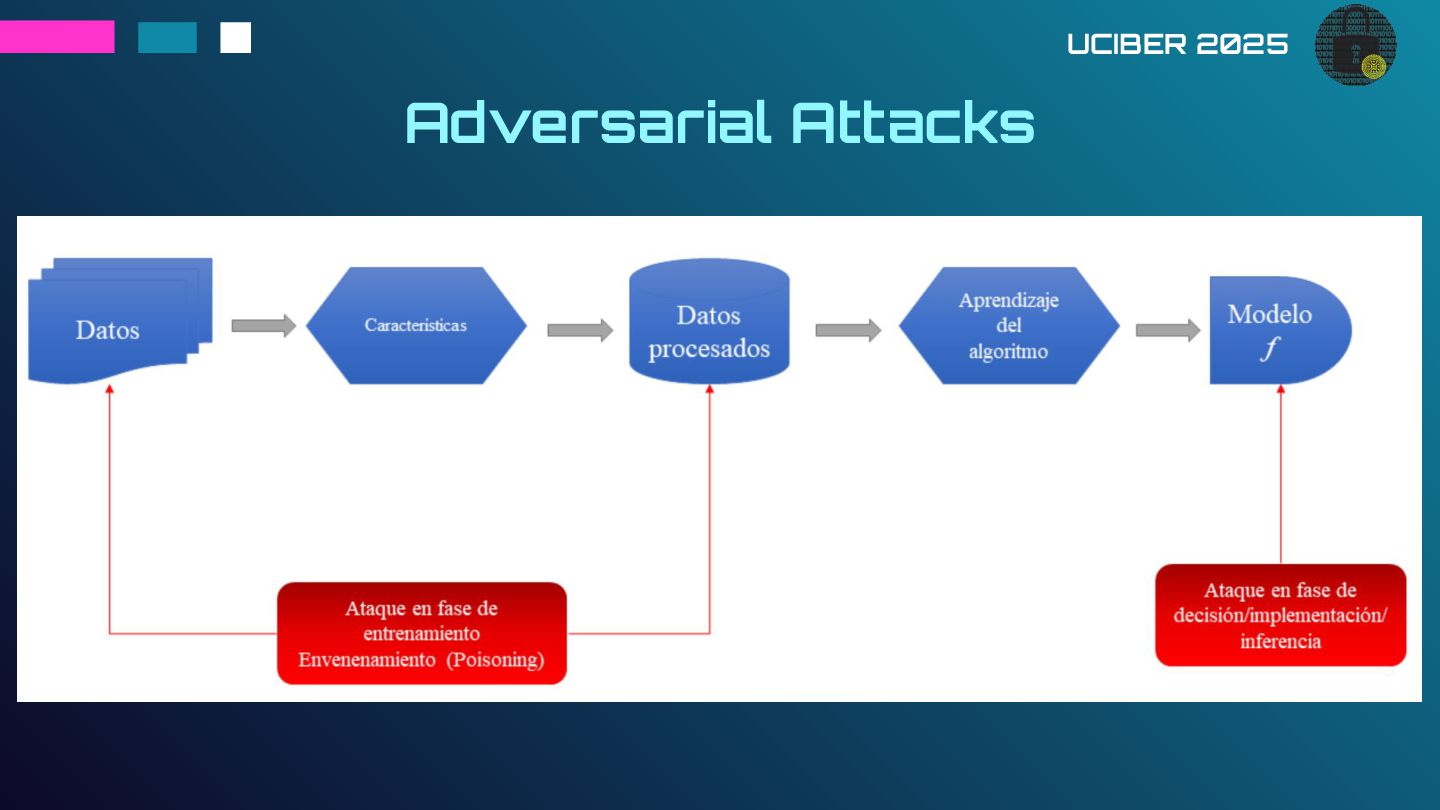 UCIBER 2025

Adversarial Attacks

Datos

Características

Datos procesados

Aprendizaje del algoritmo

Modelo $f$

Ataque en fase de entrenamiento Envenenamiento (Poisoning)

Ataque en fase de decisión/implementación/ inferencia